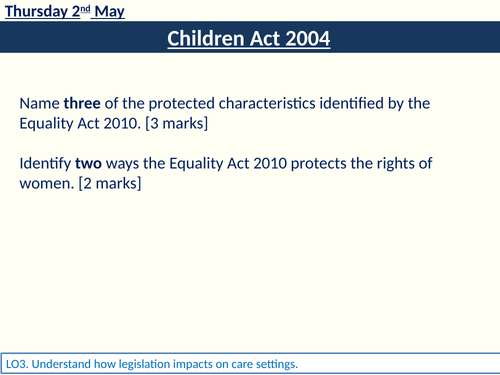 Thursday 2nd May

Children Act 2004

Name three of the protected characteristics identified by the Equality Act 2010. [3 marks]

Identify two ways the Equality Act 2010 protects the rights of women. [2 marks]

LO3. Understand how legislation impacts on care settings.